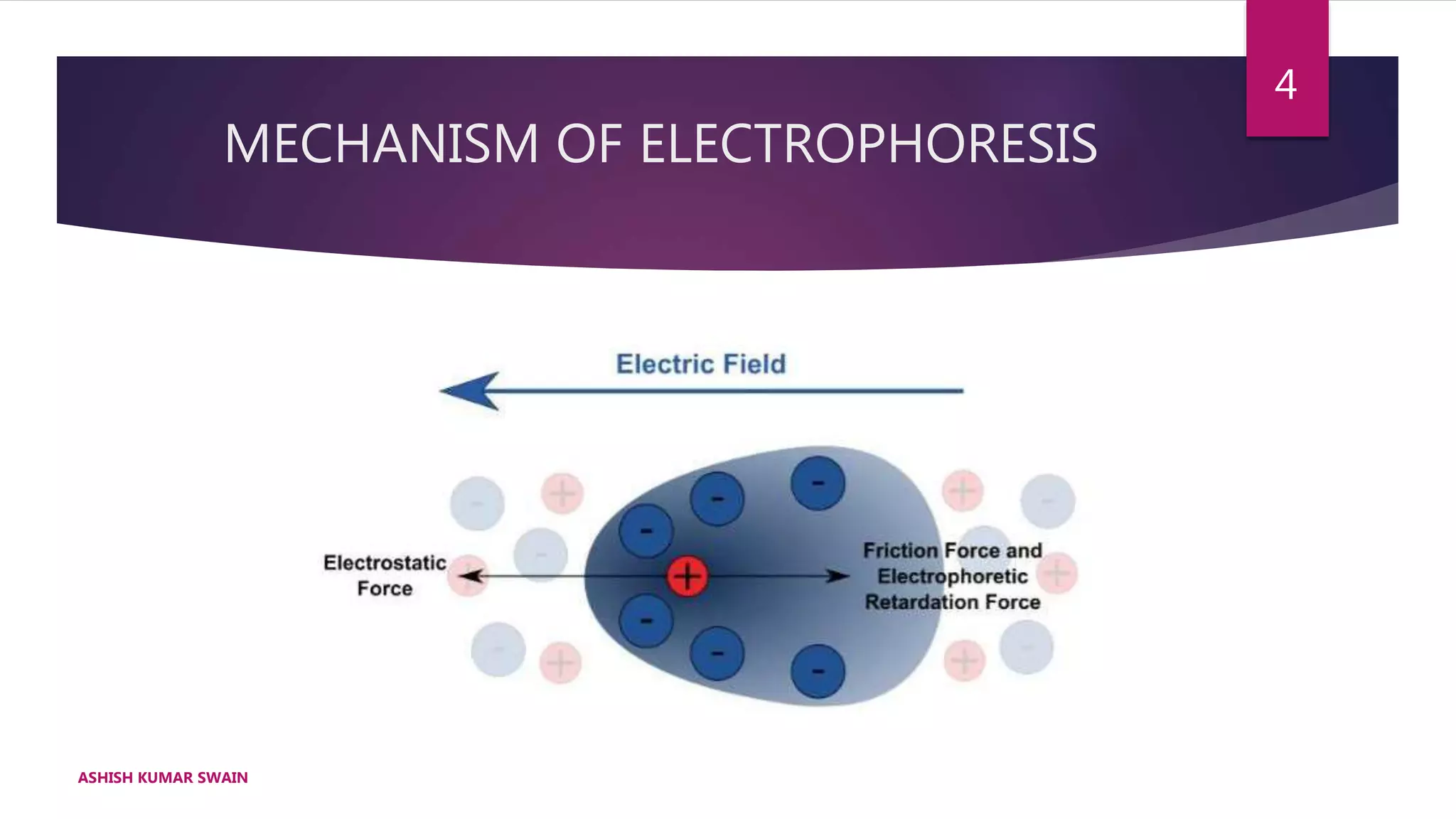 4

MECHANISM OF ELECTROPHORESIS

Electric Field

Electrostatic Force

Friction Force and Electrophoretic Retardation Force

ASHISH KUMAR SWAIN